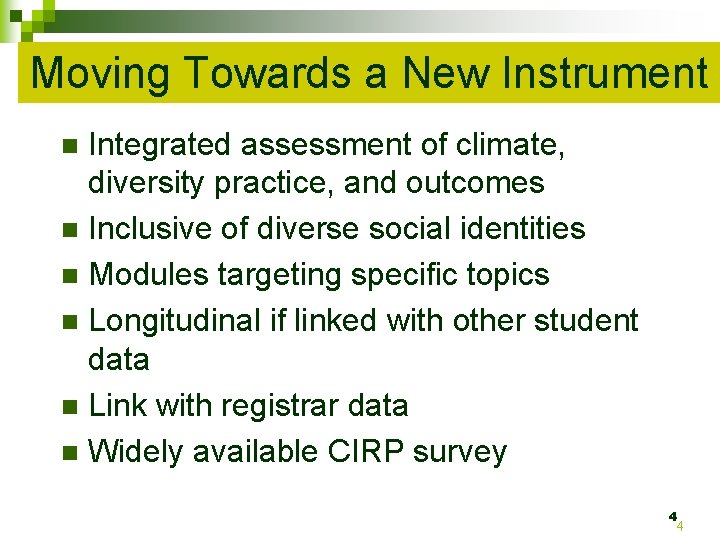 Moving Towards a New Instrument

- Integrated assessment of climate, diversity practice, and outcomes
- Inclusive of diverse social identities
- Modules targeting specific topics
- Longitudinal if linked with other student data
- Link with registrar data
- Widely available CIRP survey

4
4